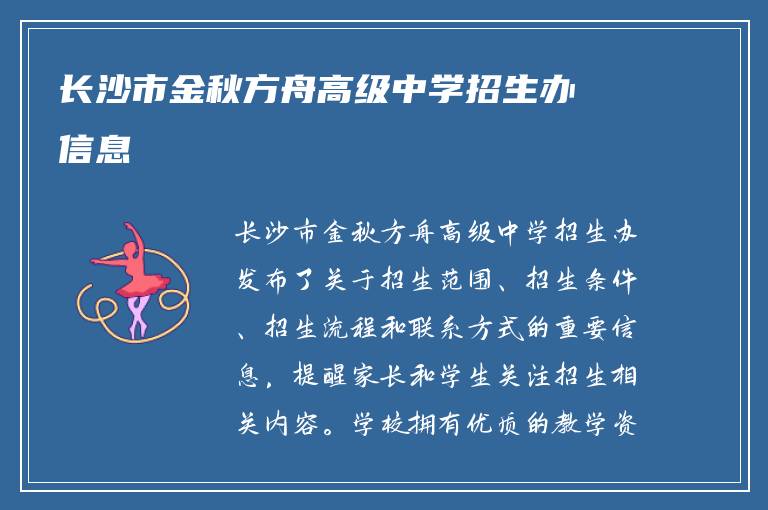 长沙市金秋方舟高级中学招生办信息

长沙市金秋方舟高级中学招生办发布了关于招生范围、招生条件、招生流程和联系方式的重要信息，提醒家长和学生关注招生相关内容。学校拥有优质的教学资